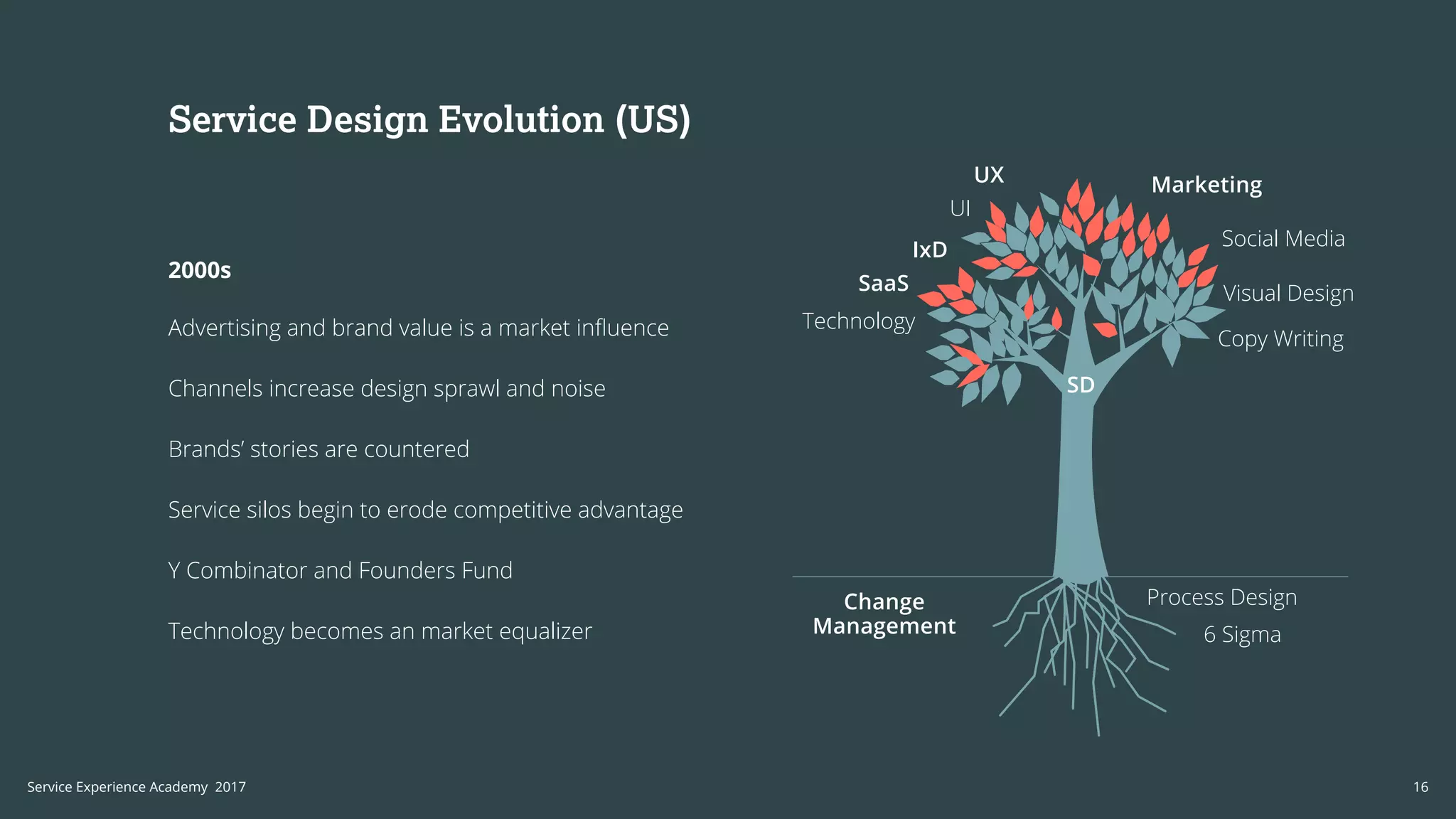 Service Design Evolution (US)

2000s

Advertising and brand value is a market influence

Channels increase design sprawl and noise

Brands' stories are countered

Service silos begin to erode competitive advantage

Y Combinator and Founders Fund

Technology becomes an market equalizer

UX
UI
IxD
SaaS
Technology
Marketing
Social Media
Visual Design
Copy Writing
SD
Change Management
Process Design
6 Sigma

Service Experience Academy 2017

16